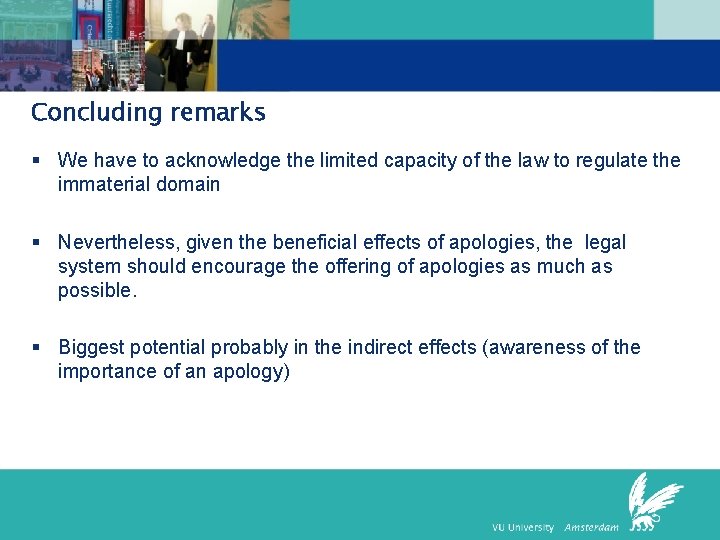 Concluding remarks

▪ We have to acknowledge the limited capacity of the law to regulate the immaterial domain

▪ Nevertheless, given the beneficial effects of apologies, the legal system should encourage the offering of apologies as much as possible.

▪ Biggest potential probably in the indirect effects (awareness of the importance of an apology)

VU University Amsterdam